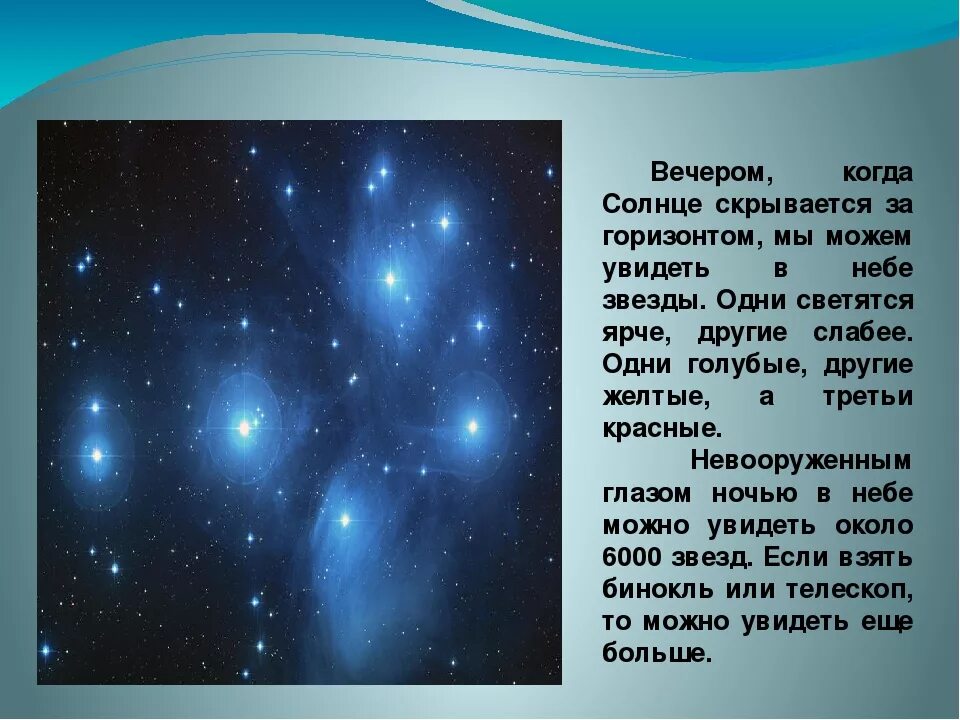 Вечером, когда Солнце скрывается за горизонтом, мы можем увидеть в небе звезды. Одни светятся ярче, другие слабее. Одни голубые, другие желтые, а третьи красные.

Невооруженным глазом ночью в небе можно увидеть около 6000 звезд. Если взять бинокль или телескоп, то можно увидеть еще больше.